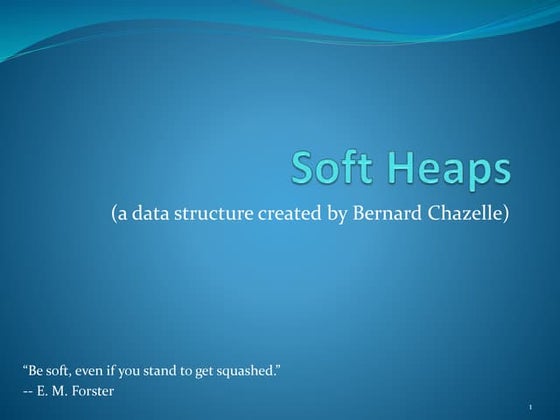 Soft Heaps

(a data structure created by Bernard Chazelle)

“Be soft, even if you stand to get squashed.”
-- E. M. Forster

1